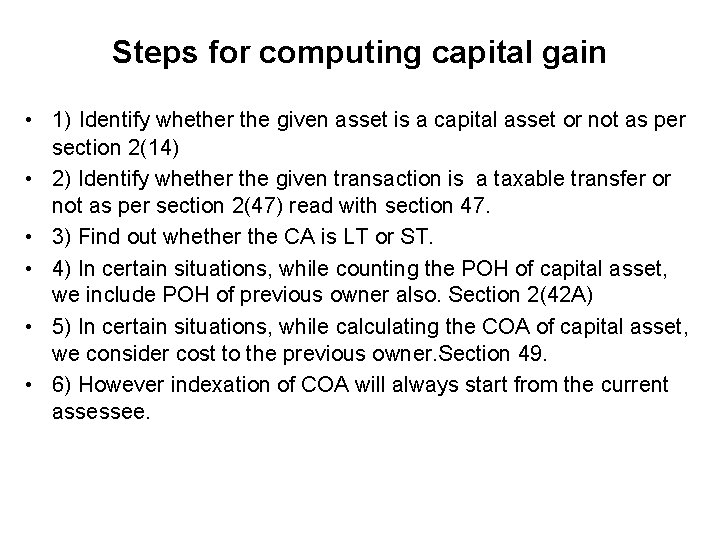 Steps for computing capital gain

• 1) Identify whether the given asset is a capital asset or not as per section 2(14)
• 2) Identify whether the given transaction is a taxable transfer or not as per section 2(47) read with section 47.
• 3) Find out whether the CA is LT or ST.
• 4) In certain situations, while counting the POH of capital asset, we include POH of previous owner also. Section 2(42A)
• 5) In certain situations, while calculating the COA of capital asset, we consider cost to the previous owner.Section 49.
• 6) However indexation of COA will always start from the current assessee.